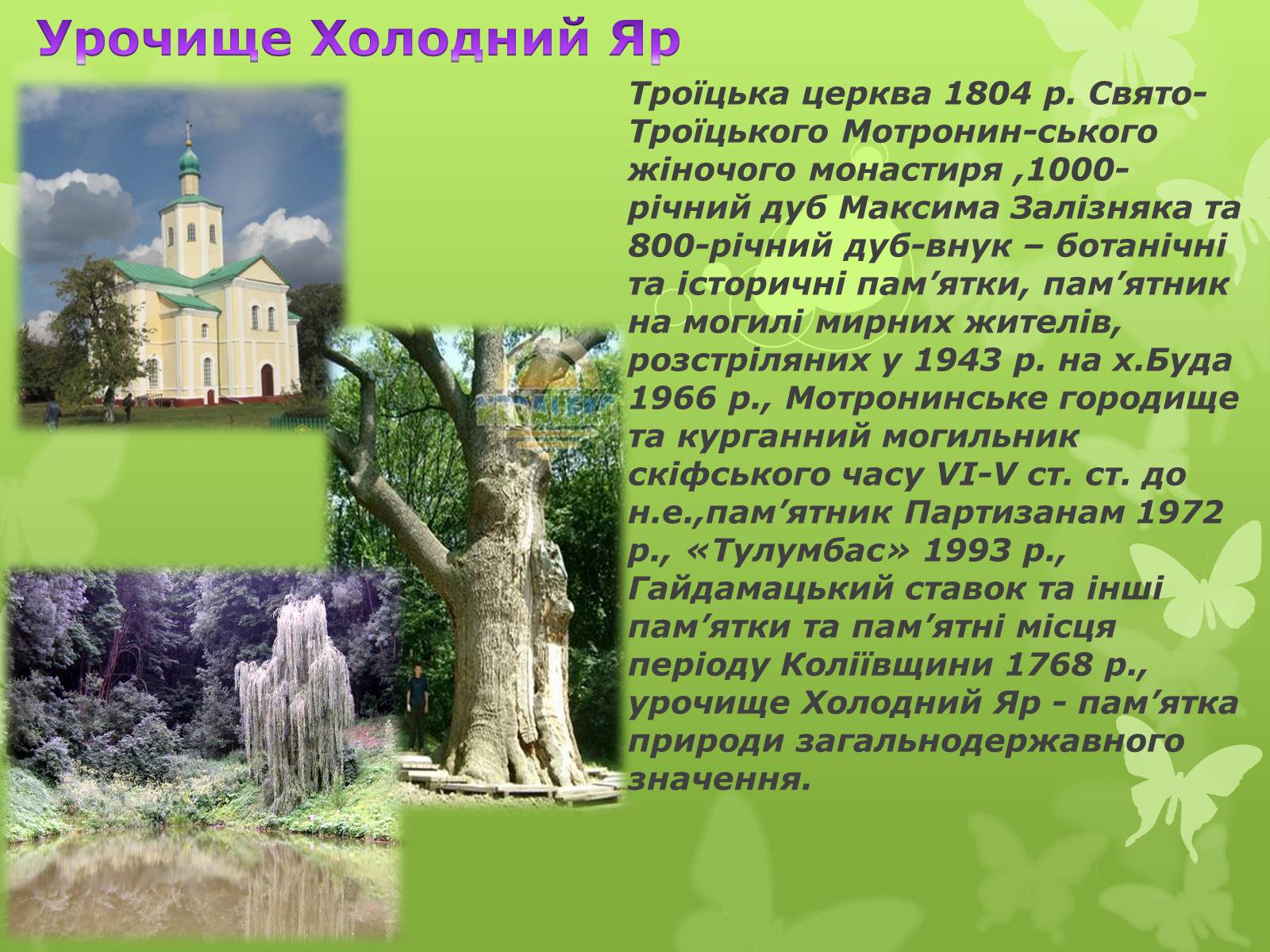 Урочище Холодний Яр

Троїцька церква 1804 р. Свято-Троїцького Мотронин-ського жіночого монастиря ,1000-річний дуб Максима Залізняка та 800-річний дуб-внук – ботанічні та історичні пам’ятки, пам’ятник на могилі мирних жителів, розстріляних у 1943 р. на х.Буда 1966 р., Мотронинське городище та курганний могильник скіфського часу VI-V ст. ст. до н.е.,пам’ятник Партизанам 1972 р., «Тулумбас» 1993 р., Гайдамацький ставок та інші пам’ятки та пам’ятні місця періоду Коліївщини 1768 р., урочище Холодний Яр - пам’ятка природи загальнодержавного значення.